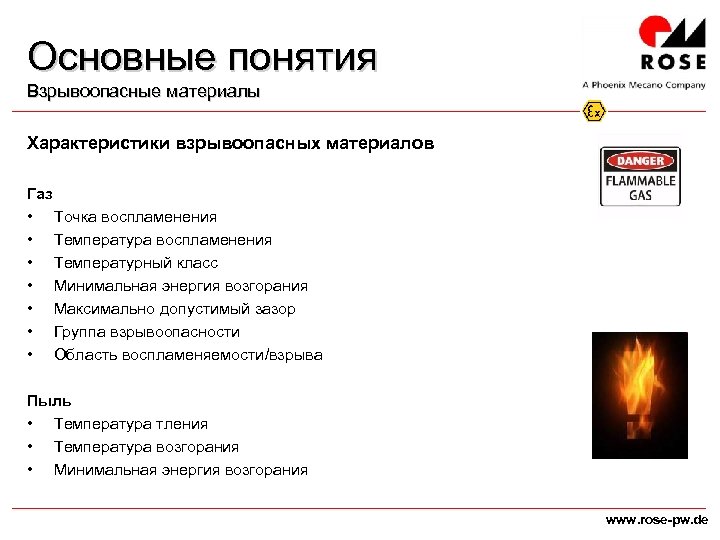 Основные понятия
Взрывоопасные материалы

ROSE
A Phoenix Mecano Company

Ex

Характеристики взрывоопасных материалов

DANGER
FLAMMABLE GAS

Газ
• Точка воспламенения
• Температура воспламенения
• Температурный класс
• Минимальная энергия возгорания
• Максимально допустимый зазор
• Группа взрывоопасности
• Область воспламеняемости/взрыва

Пыль
• Температура тления
• Температура возгорания
• Минимальная энергия возгорания

www.rose-pw.de